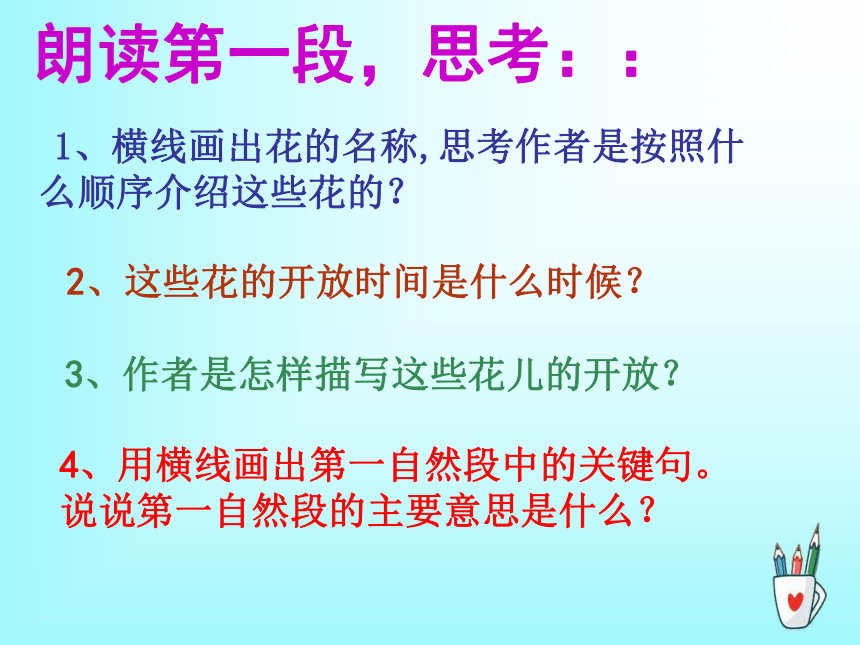 朗读第一段，思考：：

1、横线画出花的名称,思考作者是按照什么顺序介绍这些花的？

2、这些花的开放时间是什么时候？

3、作者是怎样描写这些花儿的开放？

4、用横线画出第一自然段中的关键句。说说第一自然段的主要意思是什么？